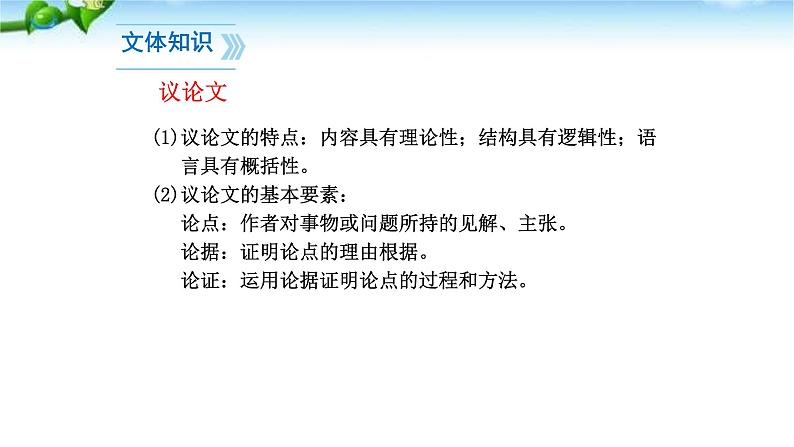 文体知识

议论文

(1)议论文的特点：内容具有理论性；结构具有逻辑性；语言具有概括性。

(2)议论文的基本要素：

论点：作者对事物或问题所持的见解、主张。

论据：证明论点的理由根据。

论证：运用论据证明论点的过程和方法。